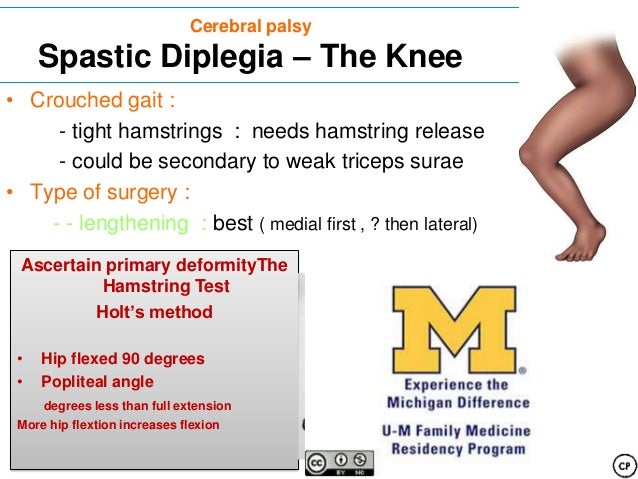 Cerebral palsy

Spastic Diplegia – The Knee

• Crouched gait :

- tight hamstrings : needs hamstring release

- could be secondary to weak triceps surae

• Type of surgery :

- - lengthening : best ( medial first , ? then lateral)

Ascertain primary deformityThe Hamstring Test

Holt's method

• Hip flexed 90 degrees

• Popliteal angle

degrees less than full extension

More hip flextion increases flexion

M

Experience the Michigan Difference

U-M Family Medicine Residency Program

cc BY NC

CP